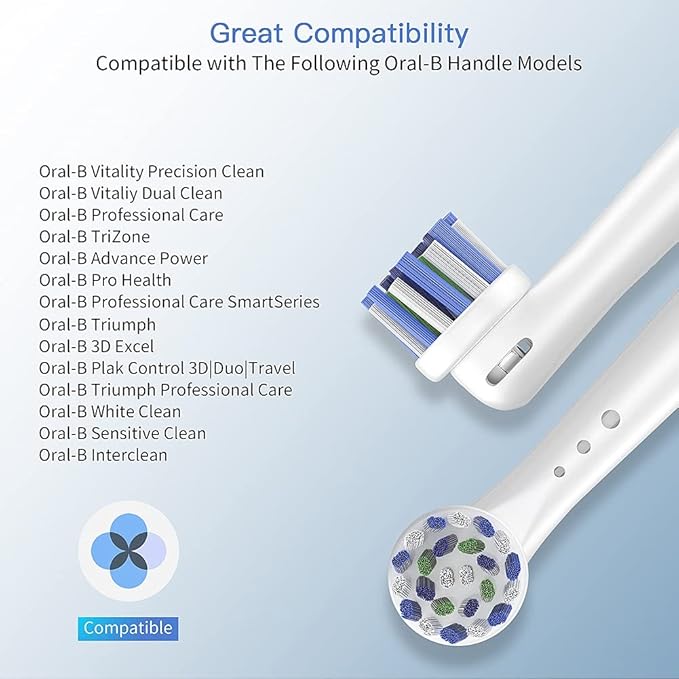 Great Compatibility
Compatible with The Following Oral-B Handle Models

Oral-B Vitality Precision Clean
Oral-B Vitaliy Dual Clean
Oral-B Professional Care
Oral-B TriZone
Oral-B Advance Power
Oral-B Pro Health
Oral-B Professional Care SmartSeries
Oral-B Triumph
Oral-B 3D Excel
Oral-B Plak Control 3D|Duo|Travel
Oral-B Triumph Professional Care
Oral-B White Clean
Oral-B Sensitive Clean
Oral-B Interclean

Compatible